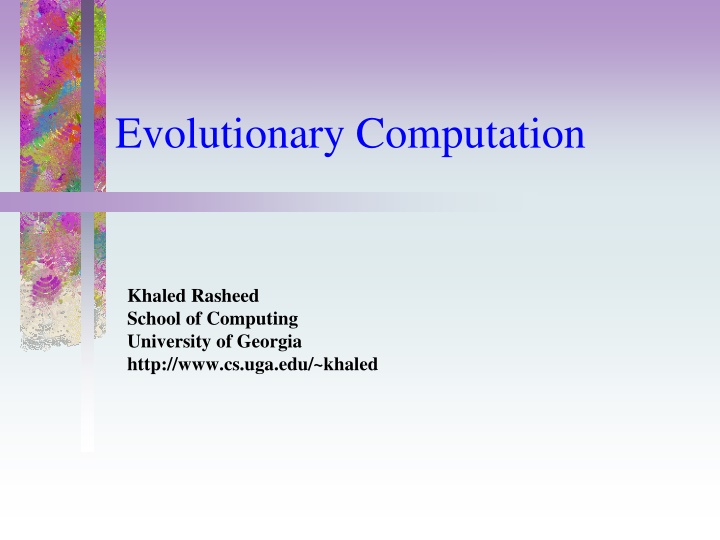 Evolutionary Computation

Khaled Rasheed
School of Computing
University of Georgia
http://www.cs.uga.edu/~khaled